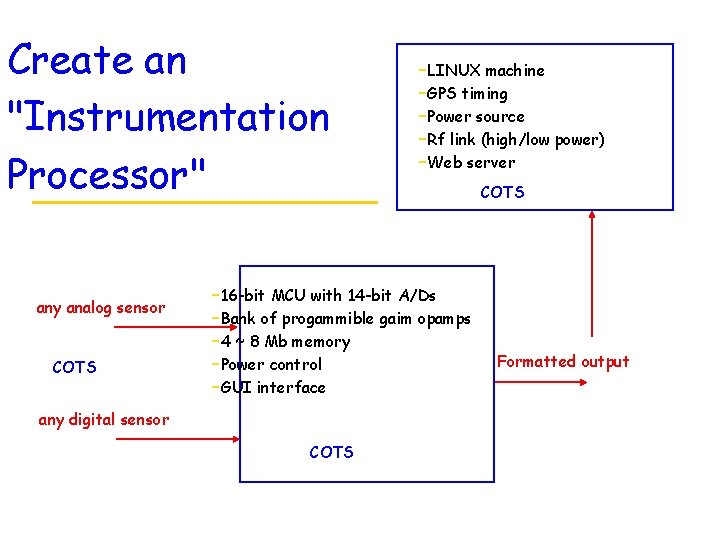 Create an "Instrumentation Processor"

-LINUX machine
-GPS timing
-Power source
-Rf link (high/low power)
-Web server
COTS

any analog sensor

COTS

any digital sensor

-16-bit MCU with 14-bit A/Ds
-Bank of progammible gaim opamps
-4 ~ 8 Mb memory
-Power control
-GUI interface

COTS

Formatted output